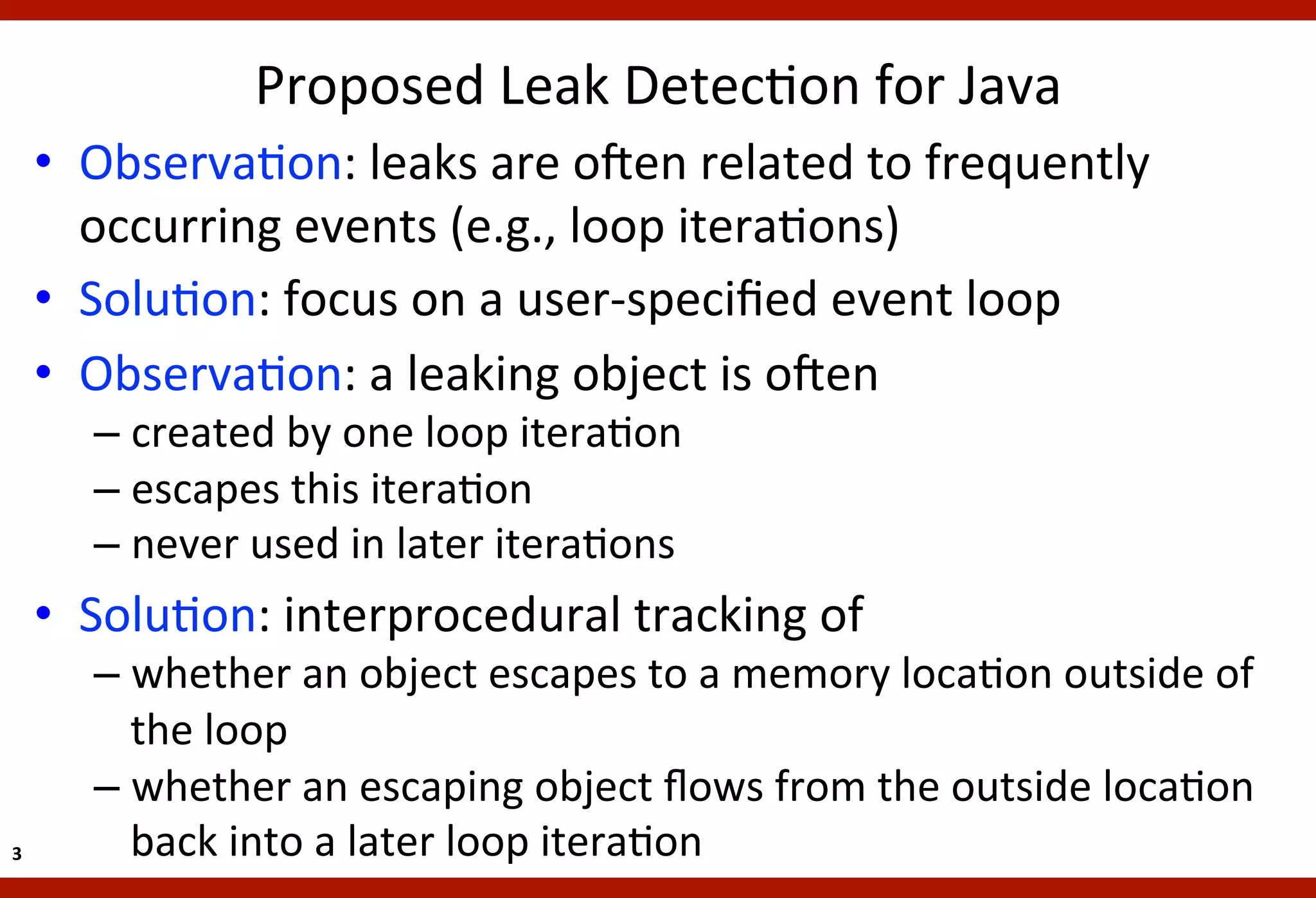 Proposed Leak Detection for Java

• Observation: leaks are often related to frequently occurring events (e.g., loop iterations)

• Solution: focus on a user-specified event loop

• Observation: a leaking object is often
– created by one loop iteration
– escapes this iteration
– never used in later iterations

• Solution: interprocedural tracking of
– whether an object escapes to a memory location outside of the loop
– whether an escaping object flows from the outside location back into a later loop iteration

3